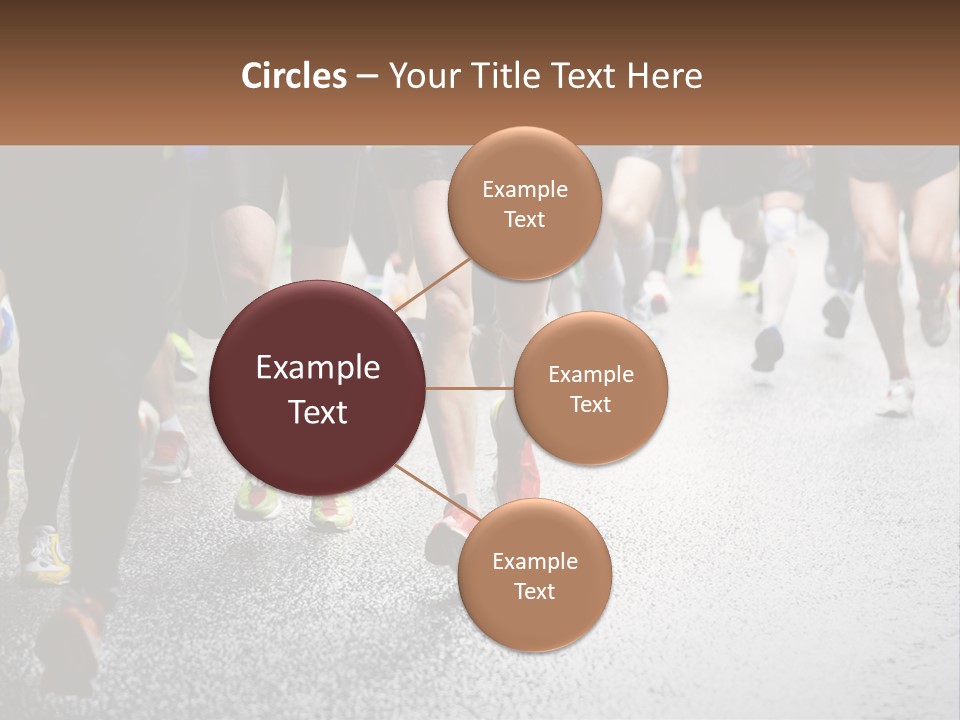 Circles – Your Title Text Here

Example Text

Example Text

Example Text

Example Text